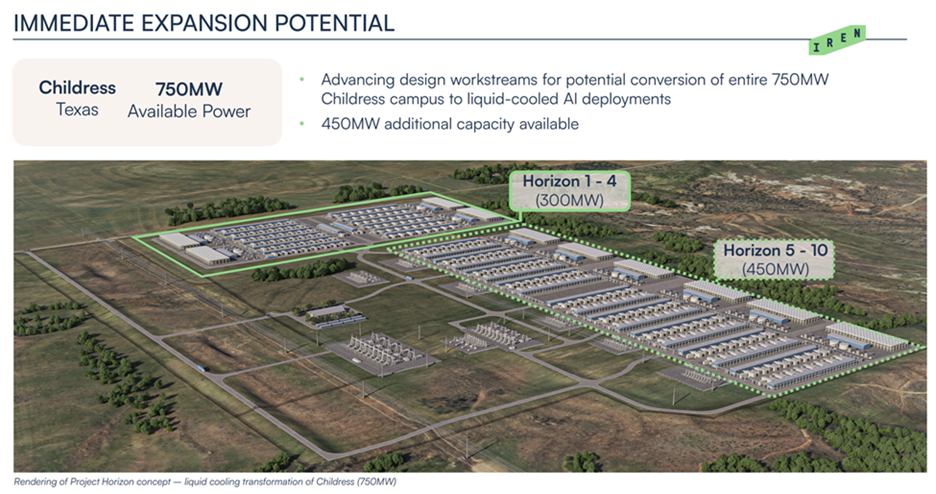 IMMEDIATE EXPANSION POTENTIAL

IREN

Childress
Texas

750MW
Available Power

• Advancing design workstreams for potential conversion of entire 750MW Childress campus to liquid-cooled AI deployments
• 450MW additional capacity available

Horizon 1 - 4
(300MW)

Horizon 5 - 10
(450MW)

Rendering of Project Horizon concept — liquid cooling transformation of Childress (750MW)